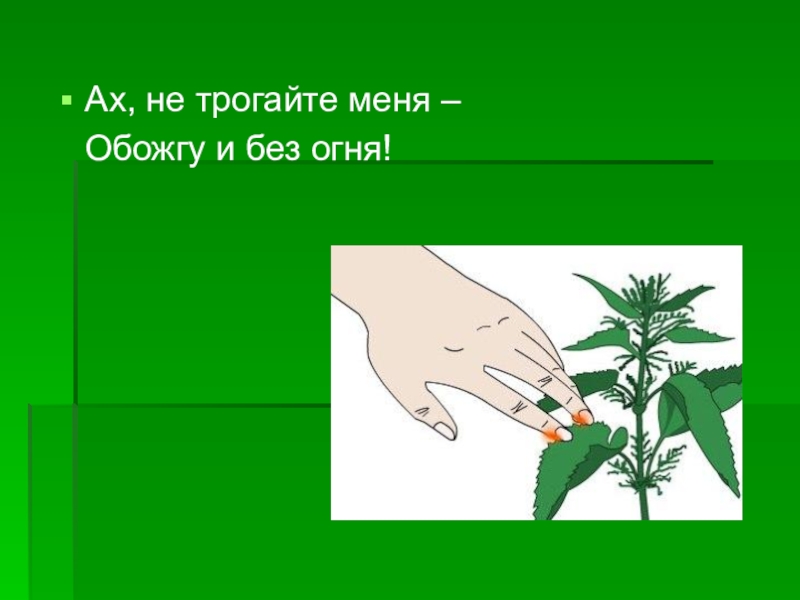 Ах, не трогайте меня –
Обожгу и без огня!